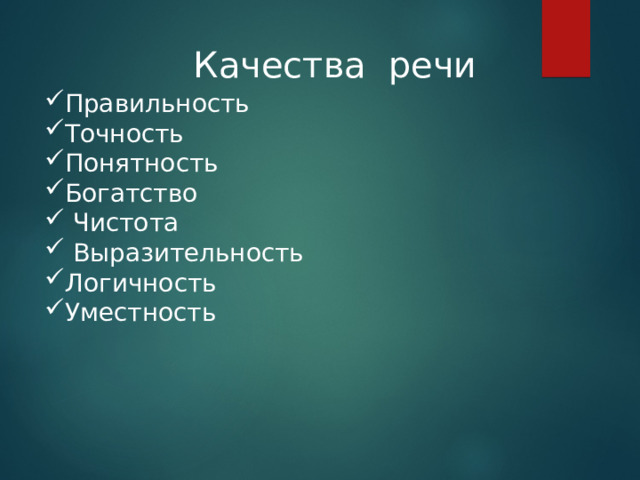 Качества речи

✓Правильность
✓Точность
✓Понятность
✓Богатство
✓ Чистота
✓ Выразительность
✓Логичность
✓Уместность